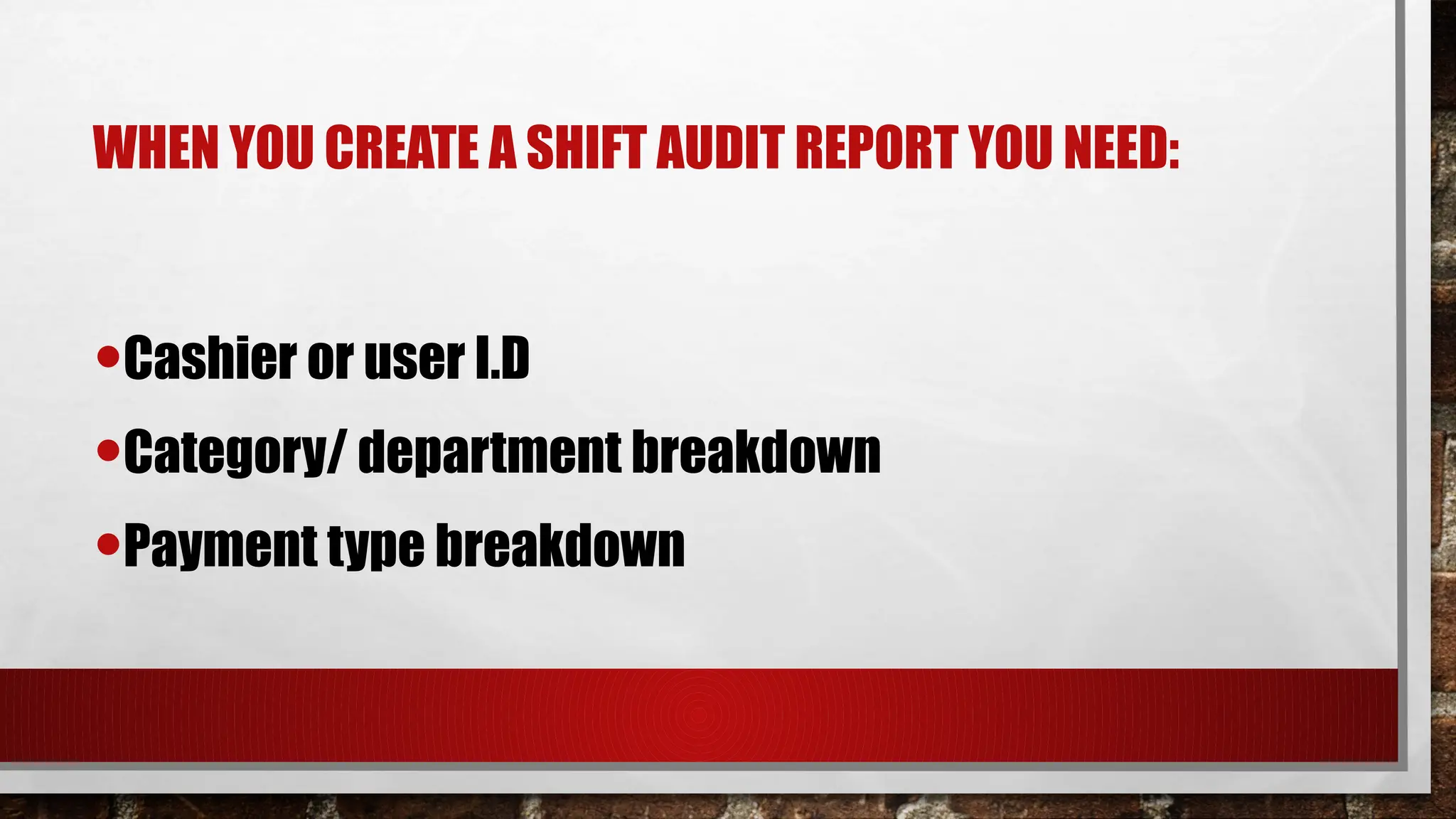 WHEN YOU CREATE A SHIFT AUDIT REPORT YOU NEED:

• Cashier or user I.D
• Category/ department breakdown
• Payment type breakdown